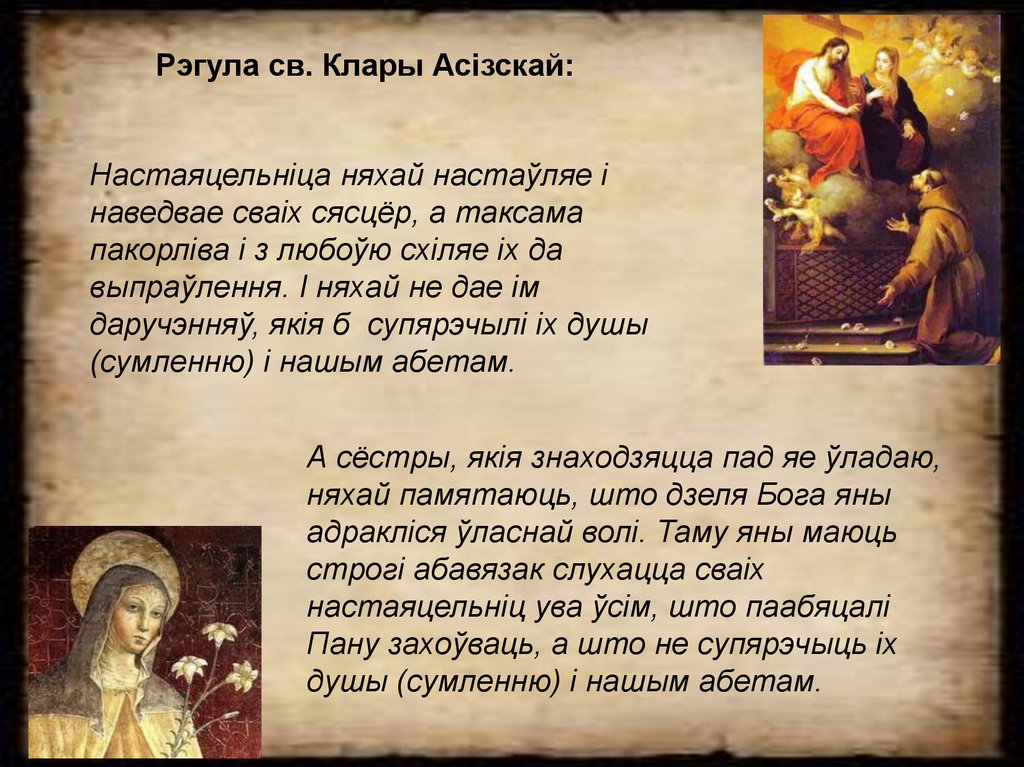 Рэгула св. Клары Асізскай:

Настаяцельніца няхай настаўляе і наведвае сваіх сясцёр, а таксама пакорліва і з любоўю схіляе іх да выпраўлення. І няхай не дае ім даручэнняў, якія б супярэчылі іх душы (сумленню) і нашым абетам.

А сёстры, якія знаходзяцца пад яе ўладаю, няхай памятаюць, што дзеля Бога яны адракліся ўласнай волі. Таму яны маюць строгі абавязак слухацца сваіх настаяцельніц ува ўсім, што паабяцалі Пану захоўваць, а што не супярэчыць іх душы (сумленню) і нашым абетам.